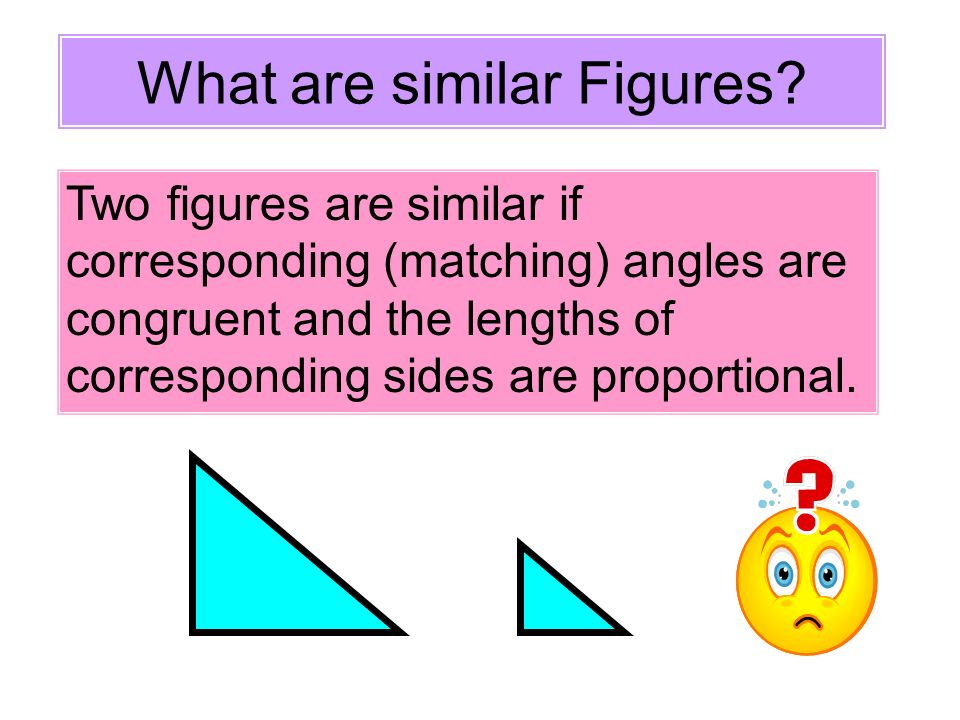 What are similar Figures?

Two figures are similar if corresponding (matching) angles are congruent and the lengths of corresponding sides are proportional.

?